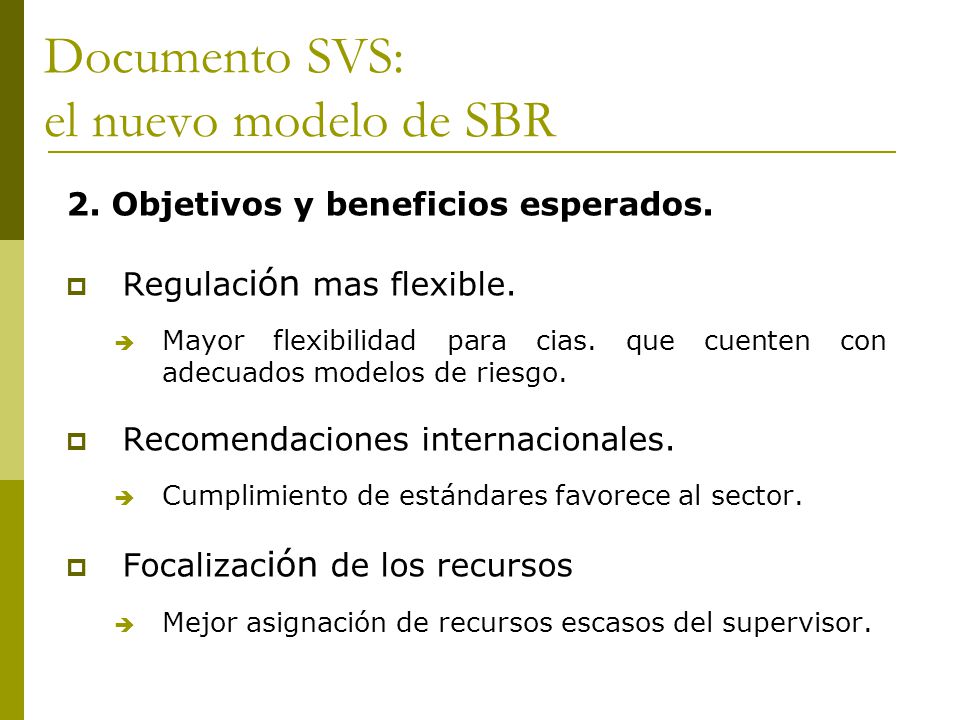 Documento SVS:
el nuevo modelo de SBR

2. Objetivos y beneficios esperados.

Regulación mas flexible.

Mayor flexibilidad para cias. que cuenten con adecuados modelos de riesgo.

Recomendaciones internacionales.

Cumplimiento de estándares favorece al sector.

Focalización de los recursos

Mejor asignación de recursos escasos del supervisor.